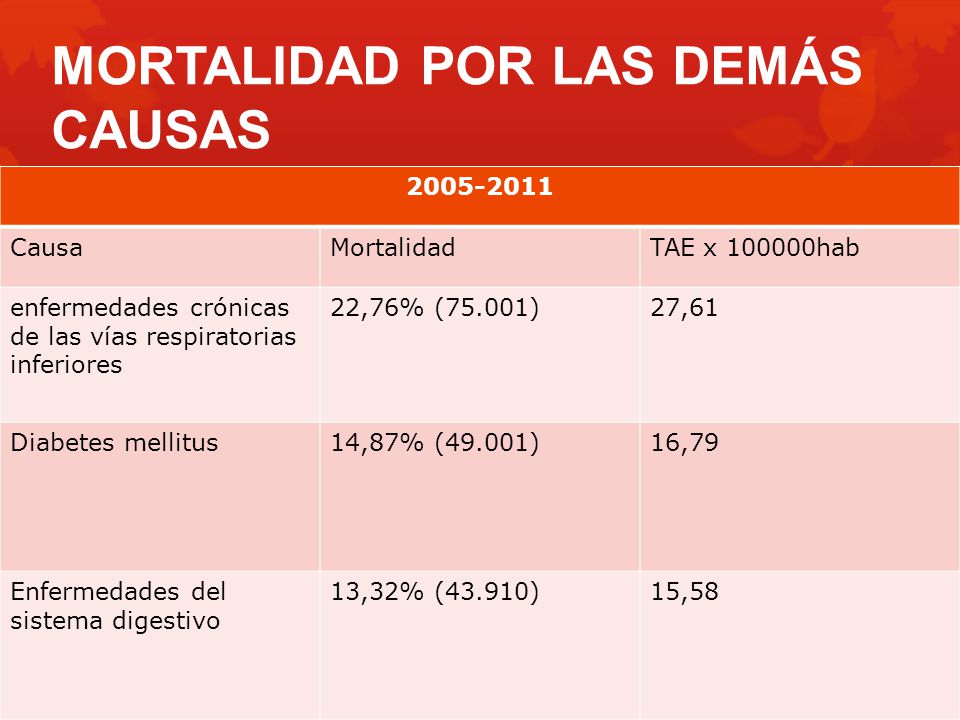 MORTALIDAD POR LAS DEMÁS CAUSAS

| 2005-2011 | | |
|---|---|---|
| Causa | Mortalidad | TAE x 100000hab |
| enfermedades crónicas de las vías respiratorias inferiores | 22,76% (75.001) | 27,61 |
| Diabetes mellitus | 14,87% (49.001) | 16,79 |
| Enfermedades del sistema digestivo | 13,32% (43.910) | 15,58 |